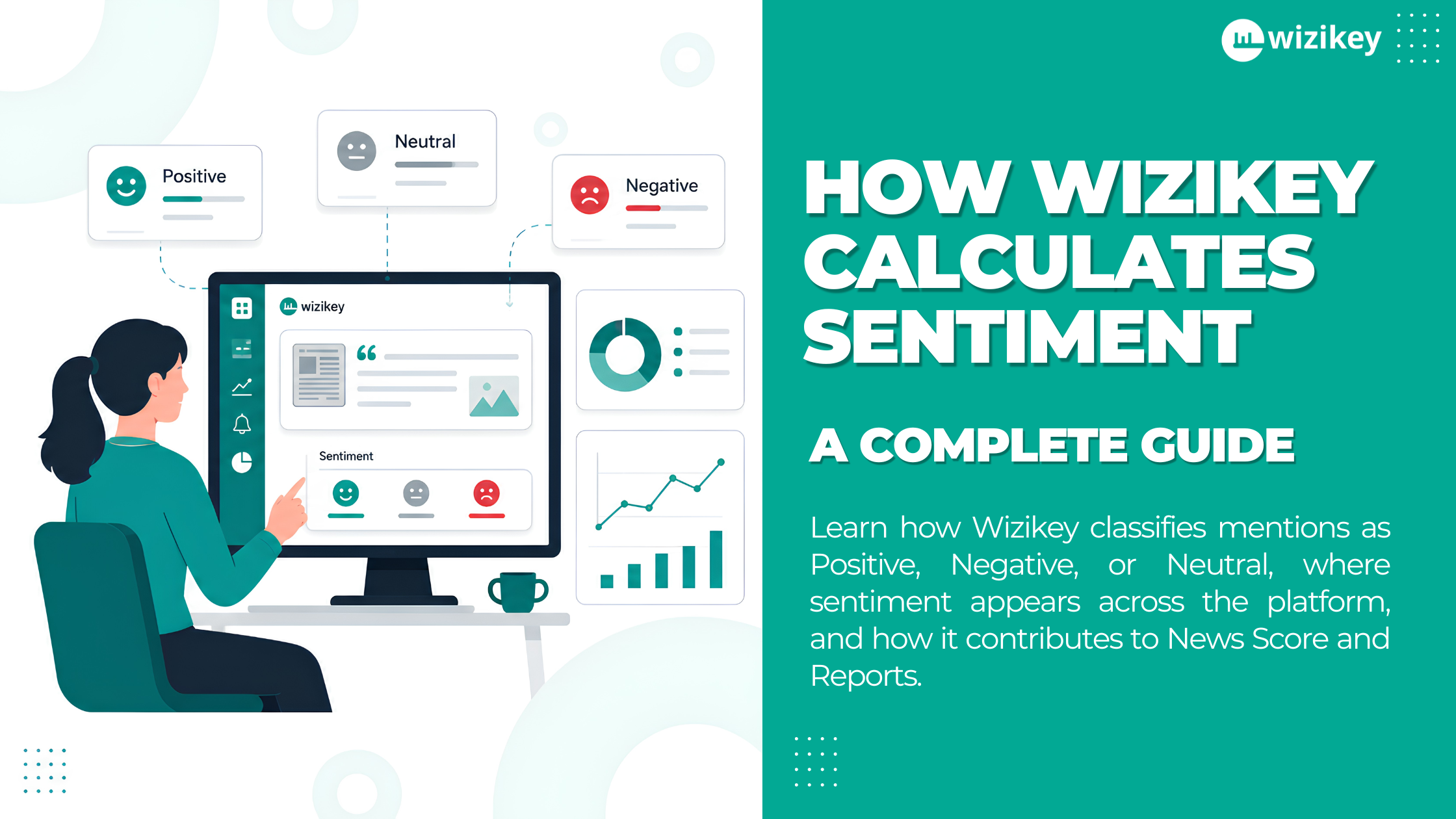 Positive

Neutral

Negative

wizikey

Sentiment

wizikey

HOW WIZIKEY CALCULATES SENTIMENT

A COMPLETE GUIDE

Learn how Wizikey classifies mentions as Positive, Negative, or Neutral, where sentiment appears across the platform, and how it contributes to News Score and Reports.